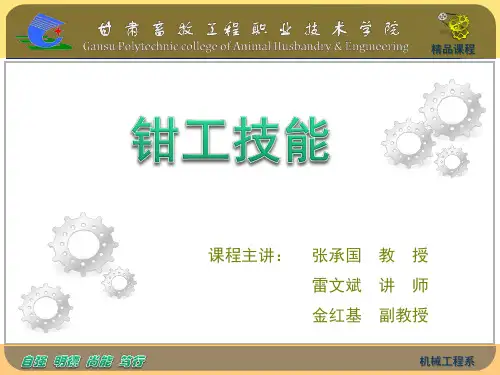 甘肃畜牧工程职业技术学院
Gansu Polytechnic college of Animal Husbandry & Engineering

精品课程

钳工技能

课程主讲： 张承国 教 授
雷文斌 讲 师
金红基 副教授

自强 明德 尚能 笃行

机械工程系